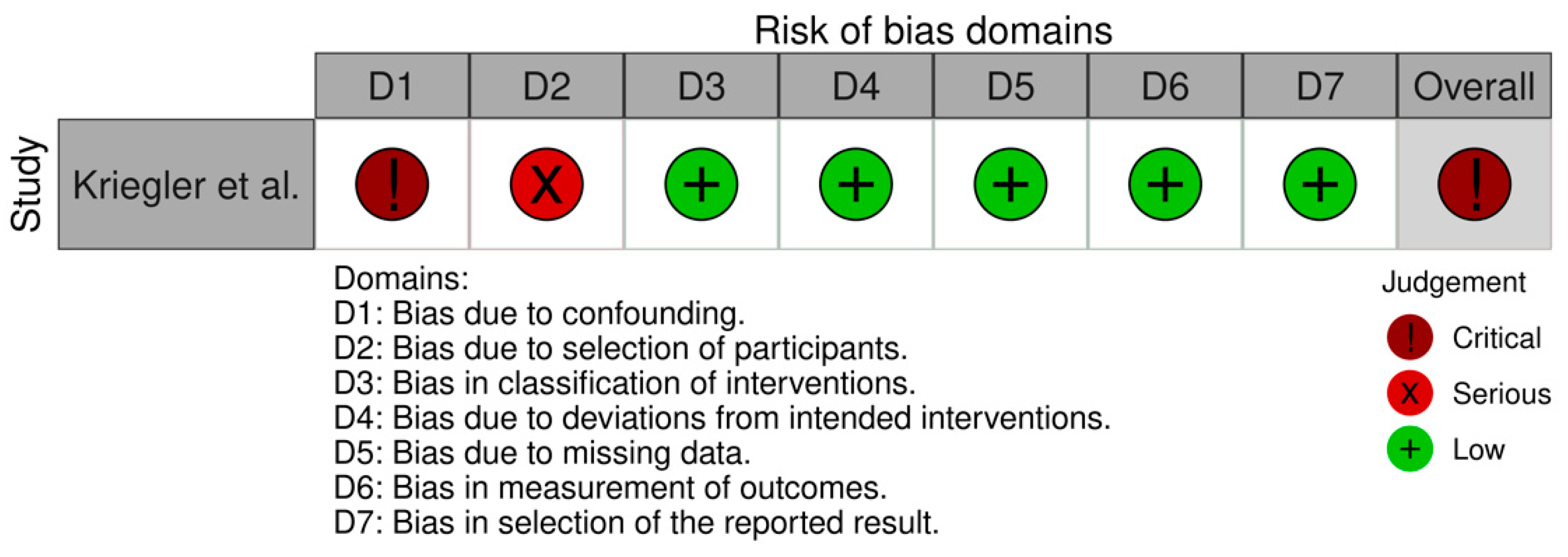 Risk of bias domains

| Study | D1 | D2 | D3 | D4 | D5 | D6 | D7 | Overall |
|---|---|---|---|---|---|---|---|---|
| Kriegler et al. | ! | X | + | + | + | + | + | ! |

Domains:
D1: Bias due to confounding.
D2: Bias due to selection of participants.
D3: Bias in classification of interventions.
D4: Bias due to deviations from intended interventions.
D5: Bias due to missing data.
D6: Bias in measurement of outcomes.
D7: Bias in selection of the reported result.

Judgement
! Critical
X Serious
+ Low